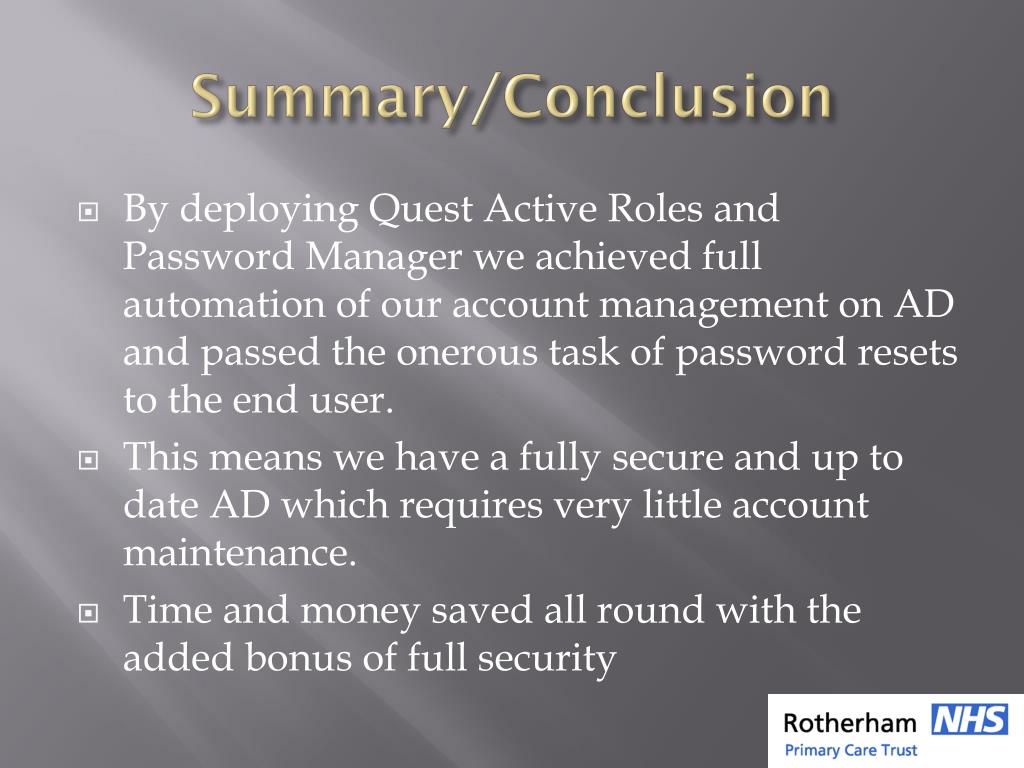 Summary/Conclusion

By deploying Quest Active Roles and Password Manager we achieved full automation of our account management on AD and passed the onerous task of password resets to the end user.

This means we have a fully secure and up to date AD which requires very little account maintenance.

Time and money saved all round with the added bonus of full security

Rotherham NHS
Primary Care Trust